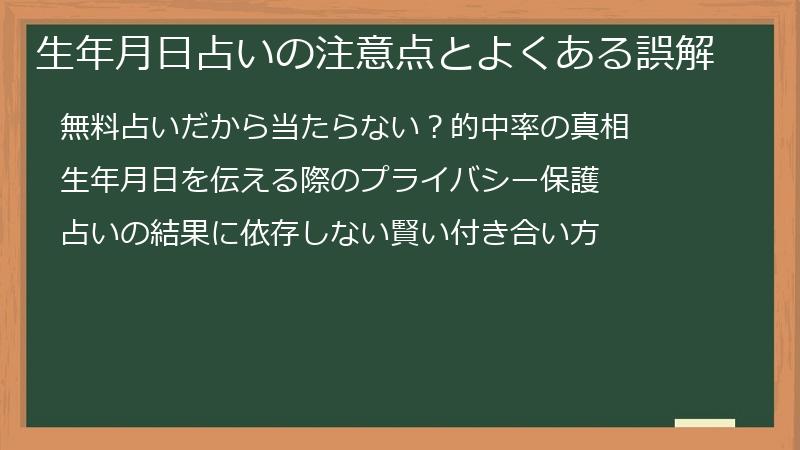 生年月日占いの注意点とよくある誤解

無料占いだから当たらない？的中率の真相

生年月日を伝える際のプライバシー保護

占いの結果に依存しない賢い付き合い方